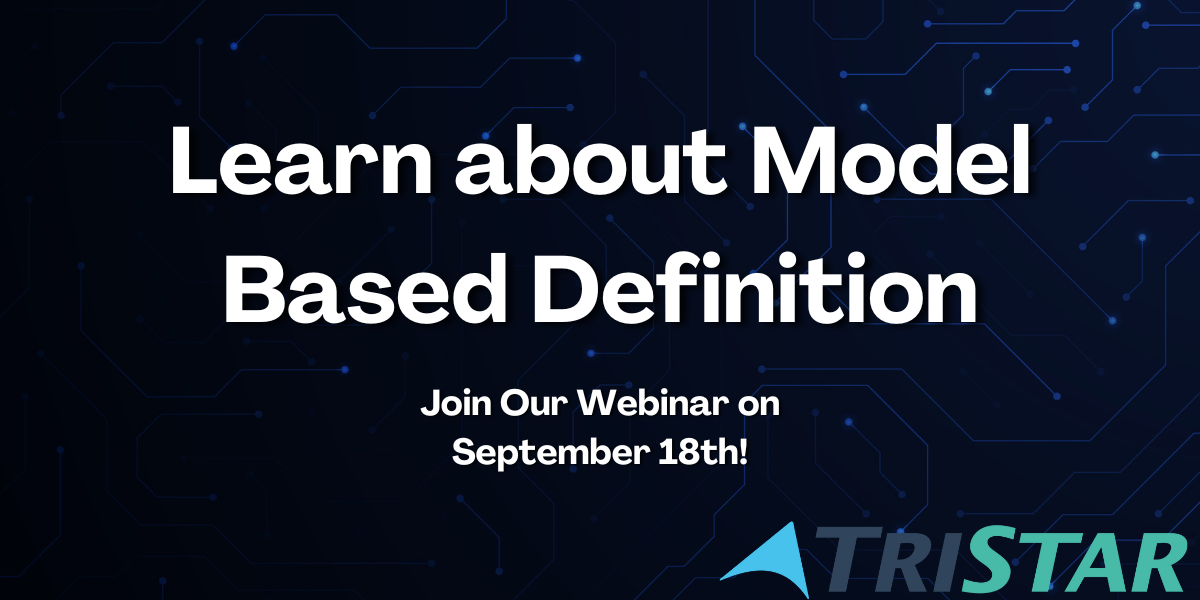 Learn about Model Based Definition

Join Our Webinar on September 18th!

TRISTAR